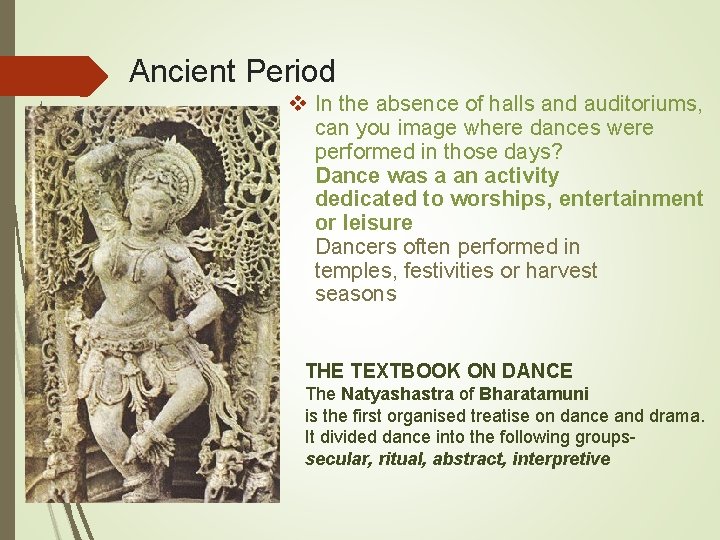 Ancient Period

❖ In the absence of halls and auditoriums, can you image where dances were performed in those days?
Dance was a an activity dedicated to worships, entertainment or leisure
Dancers often performed in temples, festivities or harvest seasons

THE TEXTBOOK ON DANCE
The Natyashastra of Bharatamuni is the first organised treatise on dance and drama. It divided dance into the following groups- secular, ritual, abstract, interpretive